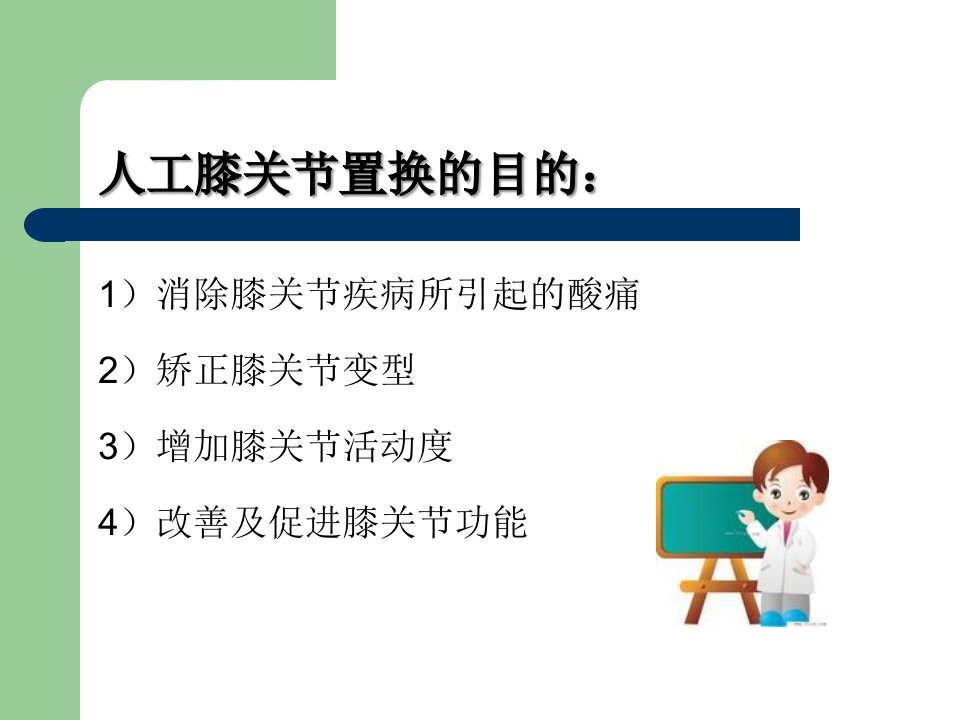 人工膝关节置换的目的：

1）消除膝关节疾病所引起的酸痛

2）矫正膝关节变型

3）增加膝关节活动度

4）改善及促进膝关节功能